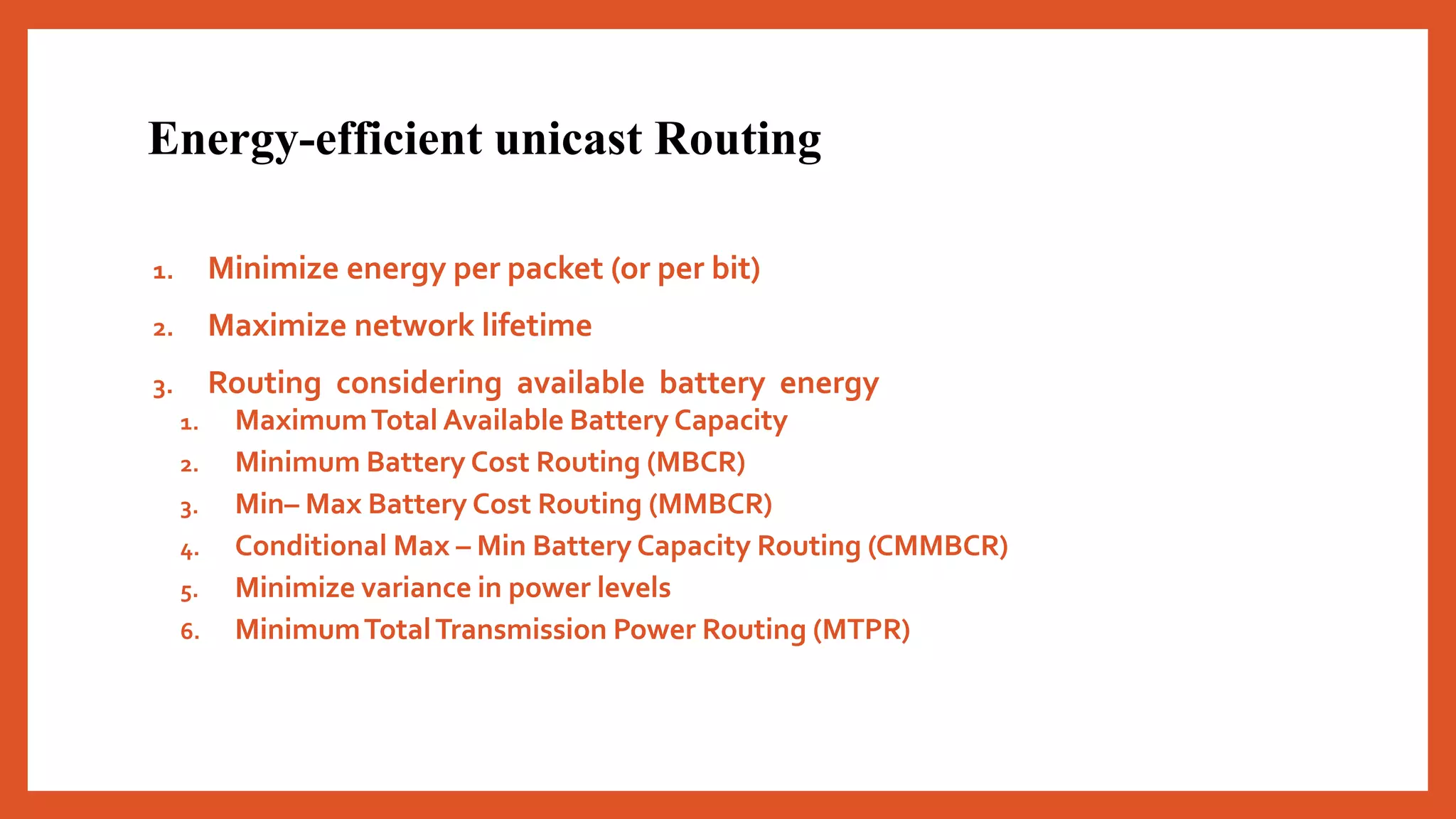 Energy-efficient unicast Routing

1. Minimize energy per packet (or per bit)
2. Maximize network lifetime
3. Routing considering available battery energy
   1. Maximum Total Available Battery Capacity
   2. Minimum Battery Cost Routing (MBCR)
   3. Min– Max Battery Cost Routing (MMBCR)
   4. Conditional Max – Min Battery Capacity Routing (CMMBCR)
   5. Minimize variance in power levels
   6. Minimum Total Transmission Power Routing (MTPR)